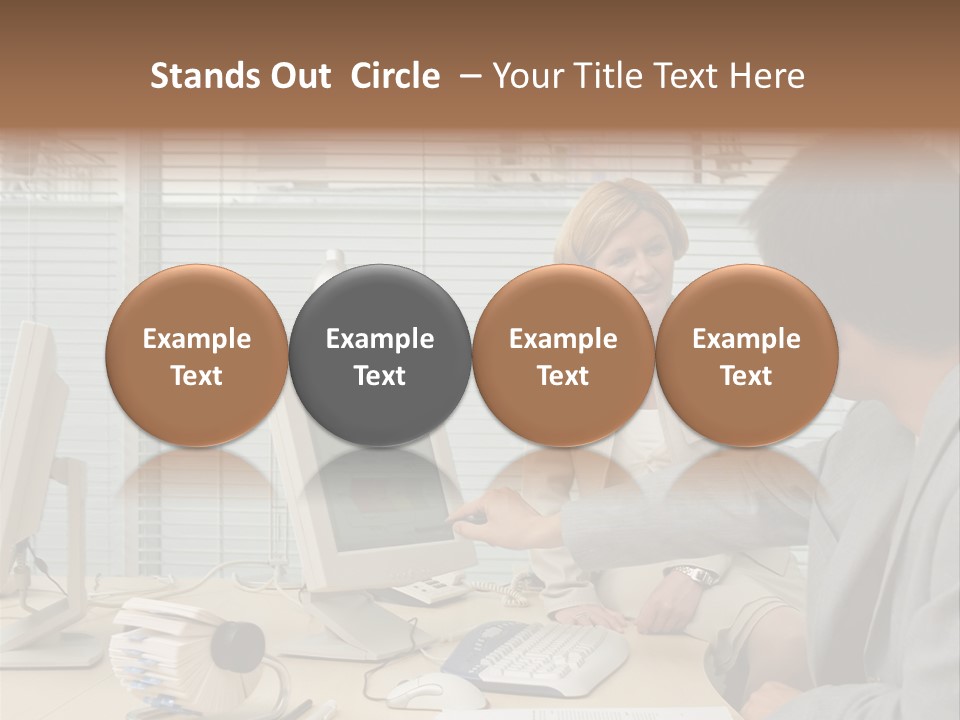 Stands Out Circle – Your Title Text Here

Example Text

Example Text

Example Text

Example Text